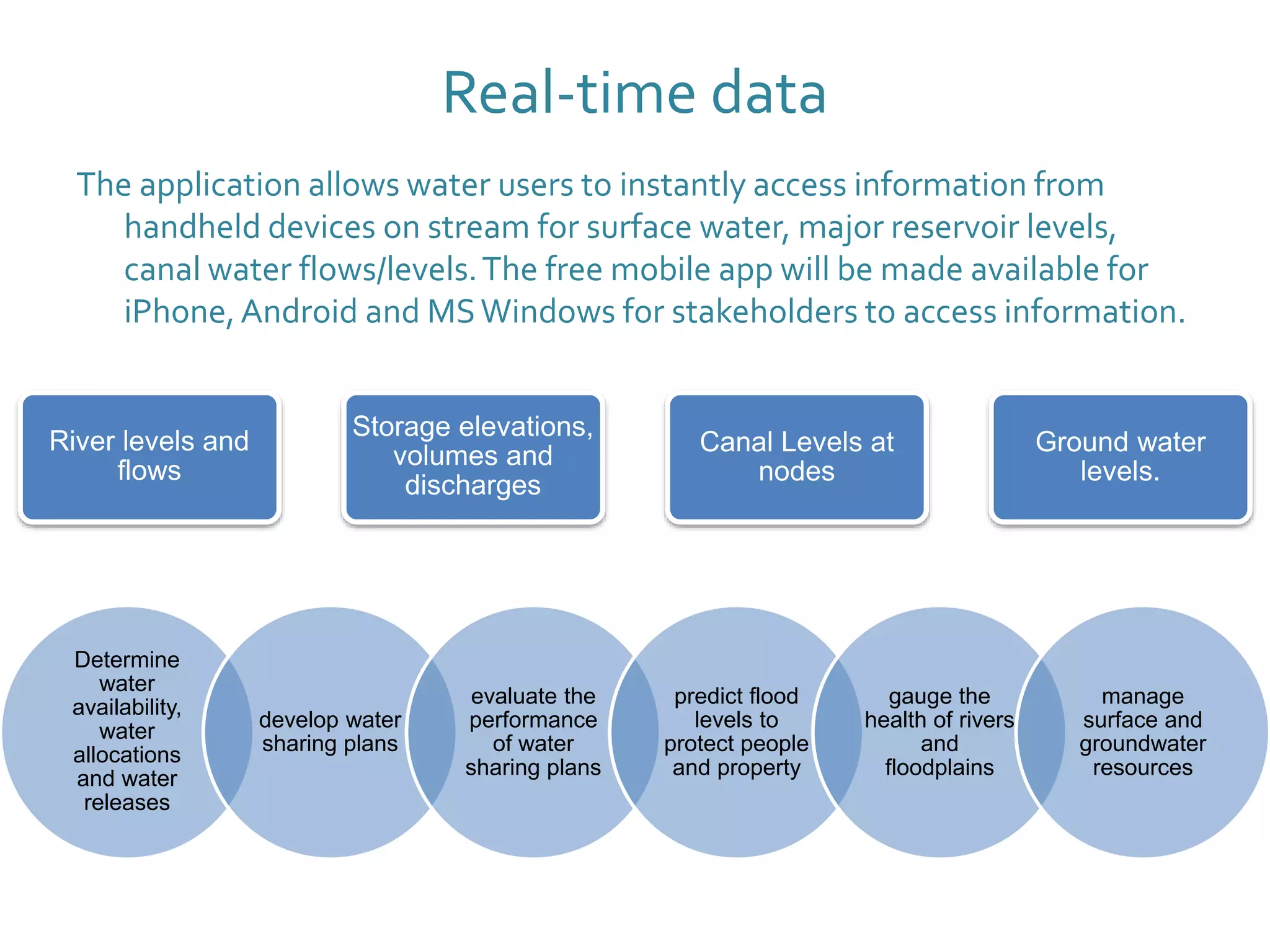 Real-time data

The application allows water users to instantly access information from handheld devices on stream for surface water, major reservoir levels, canal water flows/levels. The free mobile app will be made available for iPhone, Android and MS Windows for stakeholders to access information.

River levels and flows

Storage elevations, volumes and discharges

Canal Levels at nodes

Ground water levels.

Determine water availability, water allocations and water releases

develop water sharing plans

evaluate the performance of water sharing plans

predict flood levels to protect people and property

gauge the health of rivers and floodplains

manage surface and groundwater resources